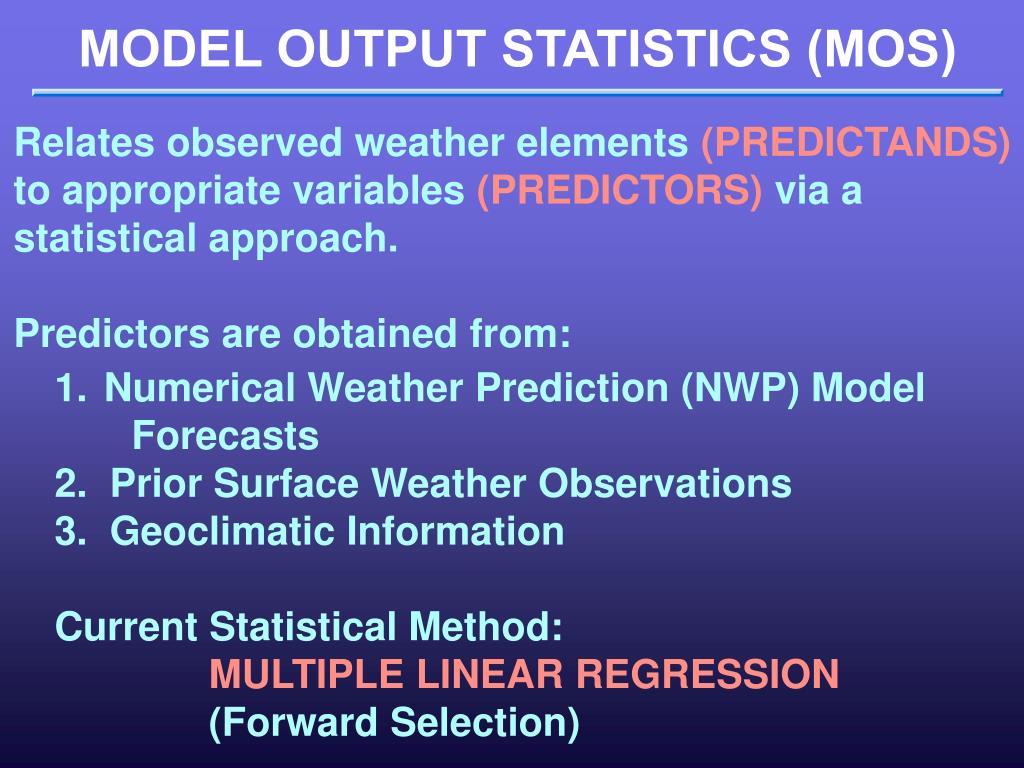 MODEL OUTPUT STATISTICS (MOS)

Relates observed weather elements (PREDICTANDS) to appropriate variables (PREDICTORS) via a statistical approach.

Predictors are obtained from:

1. Numerical Weather Prediction (NWP) Model Forecasts
2. Prior Surface Weather Observations
3. Geoclimatic Information

Current Statistical Method:
MULTIPLE LINEAR REGRESSION
(Forward Selection)